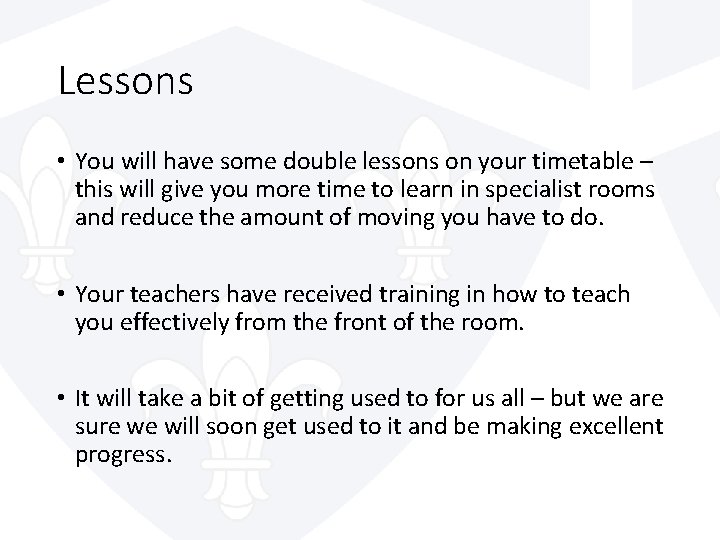 Lessons

• You will have some double lessons on your timetable – this will give you more time to learn in specialist rooms and reduce the amount of moving you have to do.

• Your teachers have received training in how to teach you effectively from the front of the room.

• It will take a bit of getting used to for us all – but we are sure we will soon get used to it and be making excellent progress.